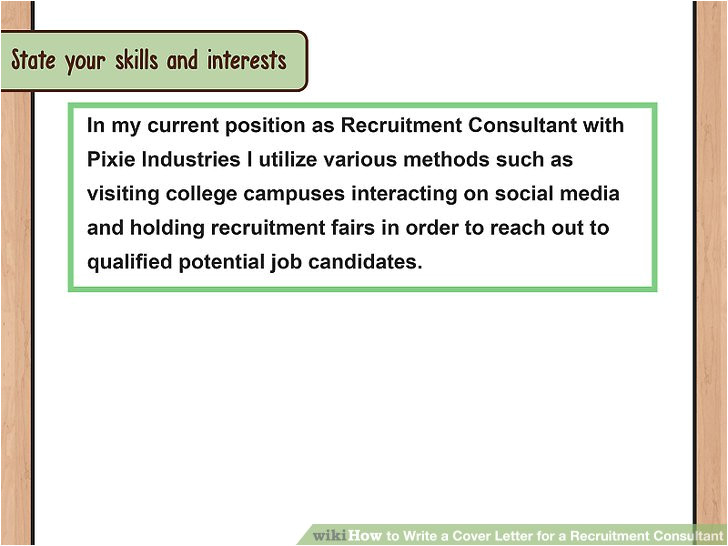 State your skills and interests

In my current position as Recruitment Consultant with Pixie Industries I utilize various methods such as visiting college campuses interacting on social media and holding recruitment fairs in order to reach out to qualified potential job candidates.

wikiHow to Write a Cover Letter for a Recruitment Consultant